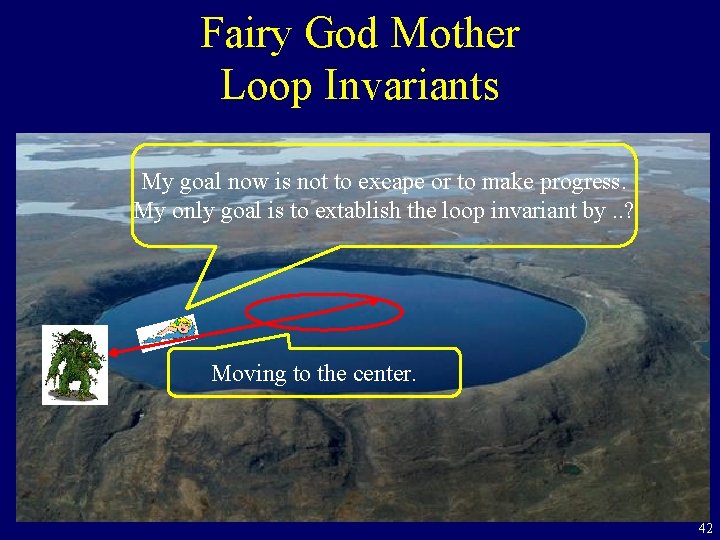 Fairy God Mother
Loop Invariants

My goal now is not to exeape or to make progress.
My only goal is to extablish the loop invariant by ..?

Moving to the center.

42